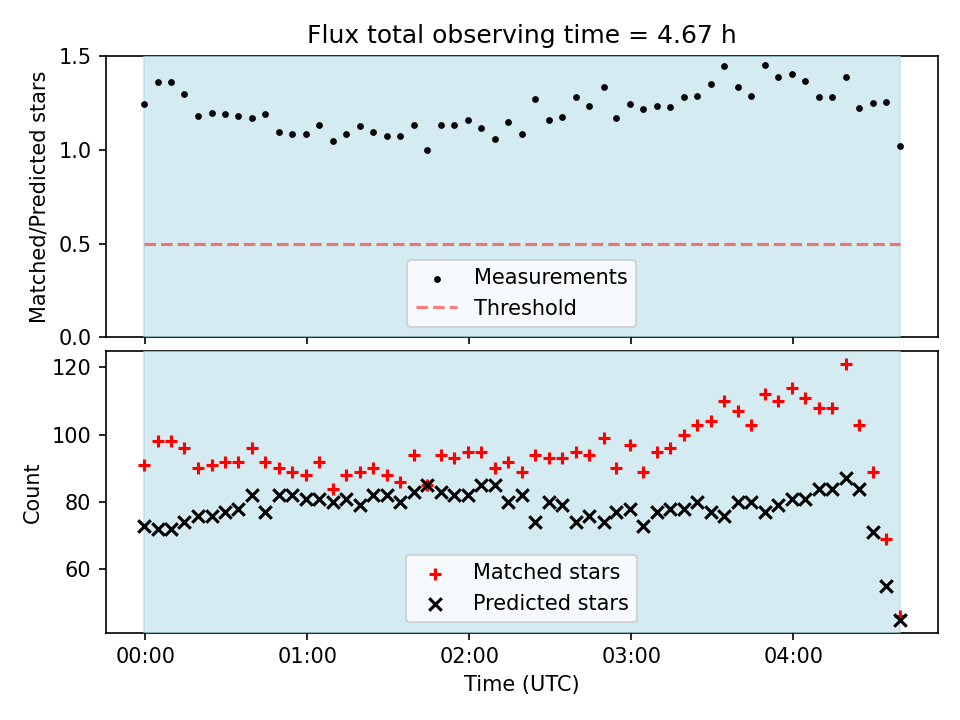 Flux total observing time = 4.67 h

Matched/Predicted stars

1.5
1.0
0.5
0.0

Measurements
Threshold

Count

120
100
80
60

Matched stars
Predicted stars

00:00
01:00
02:00
03:00
04:00

Time (UTC)